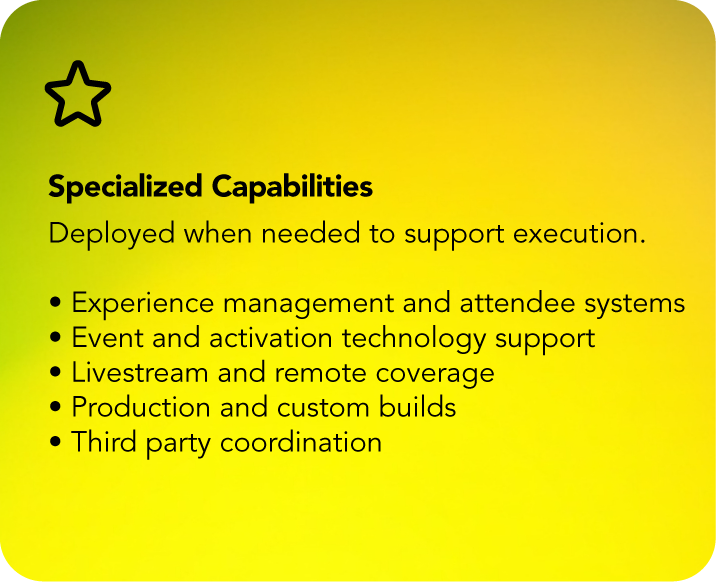 Specialized Capabilities

Deployed when needed to support execution.

• Experience management and attendee systems
• Event and activation technology support
• Livestream and remote coverage
• Production and custom builds
• Third party coordination